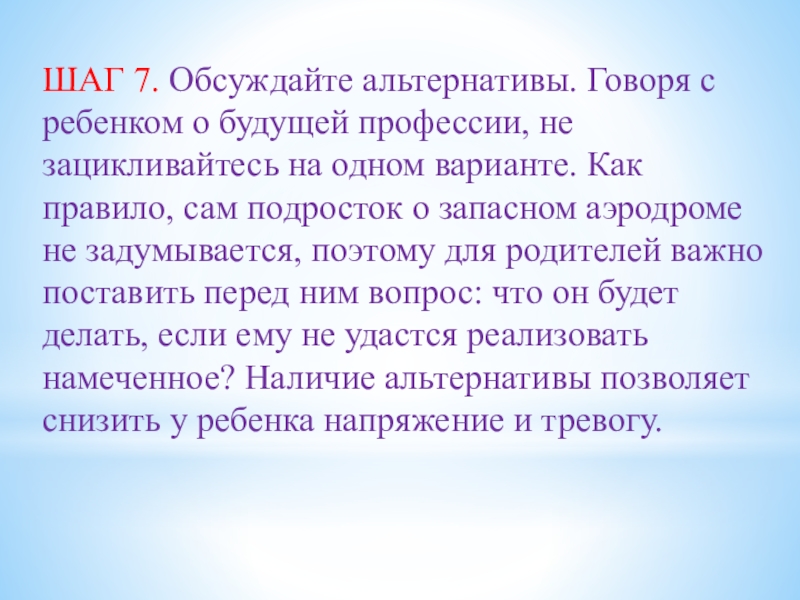 ШАГ 7. Обсуждайте альтернативы. Говоря с ребенком о будущей профессии, не зацикливайтесь на одном варианте. Как правило, сам подросток о запасном аэродроме не задумывается, поэтому для родителей важно поставить перед ним вопрос: что он будет делать, если ему не удастся реализовать намеченное? Наличие альтернативы позволяет снизить у ребенка напряжение и тревогу.